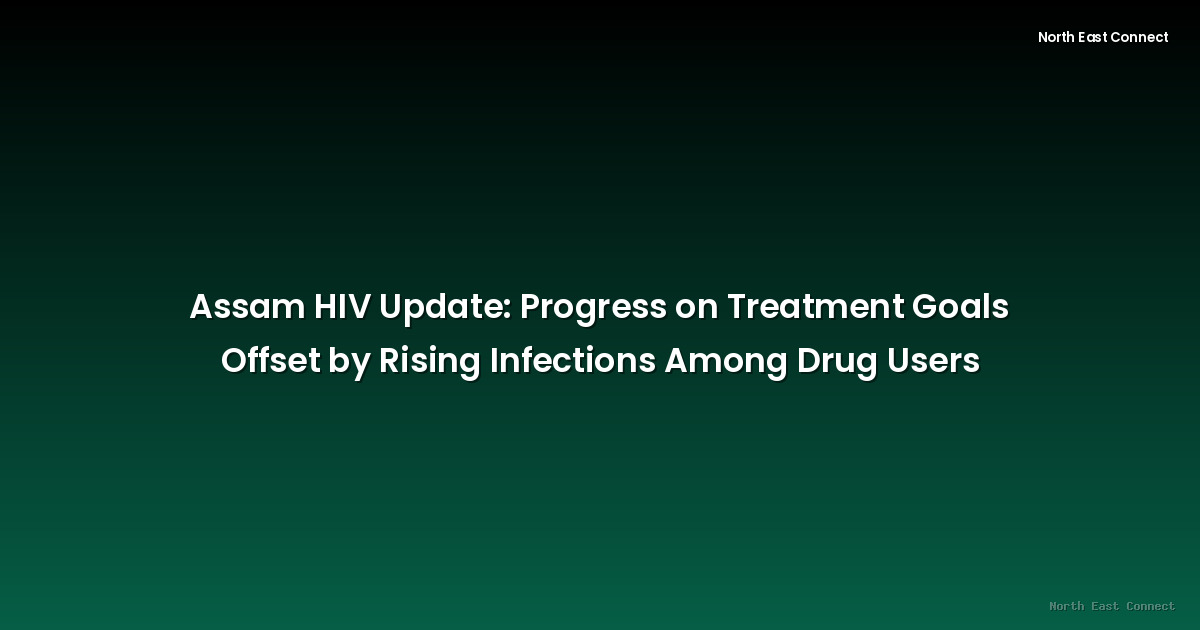 North East Connect

Assam HIV Update: Progress on Treatment Goals Offset by Rising Infections Among Drug Users

North East Connect